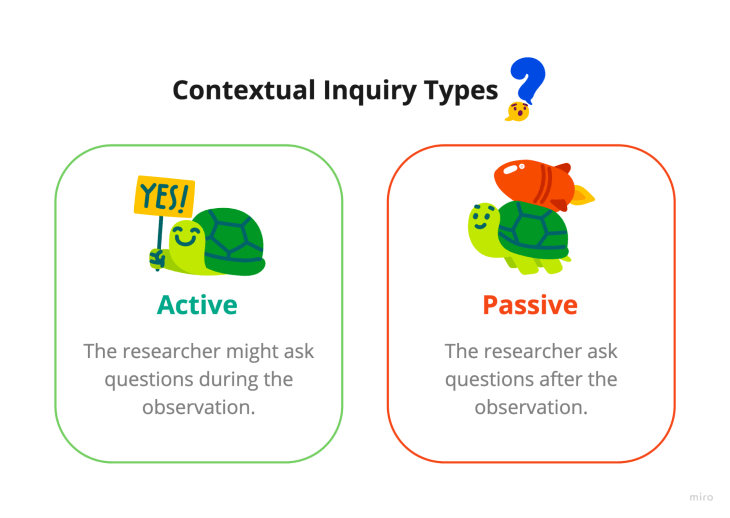 Contextual Inquiry Types

YES!

Active

The researcher might ask questions during the observation.

Passive

The researcher ask questions after the observation.

miro